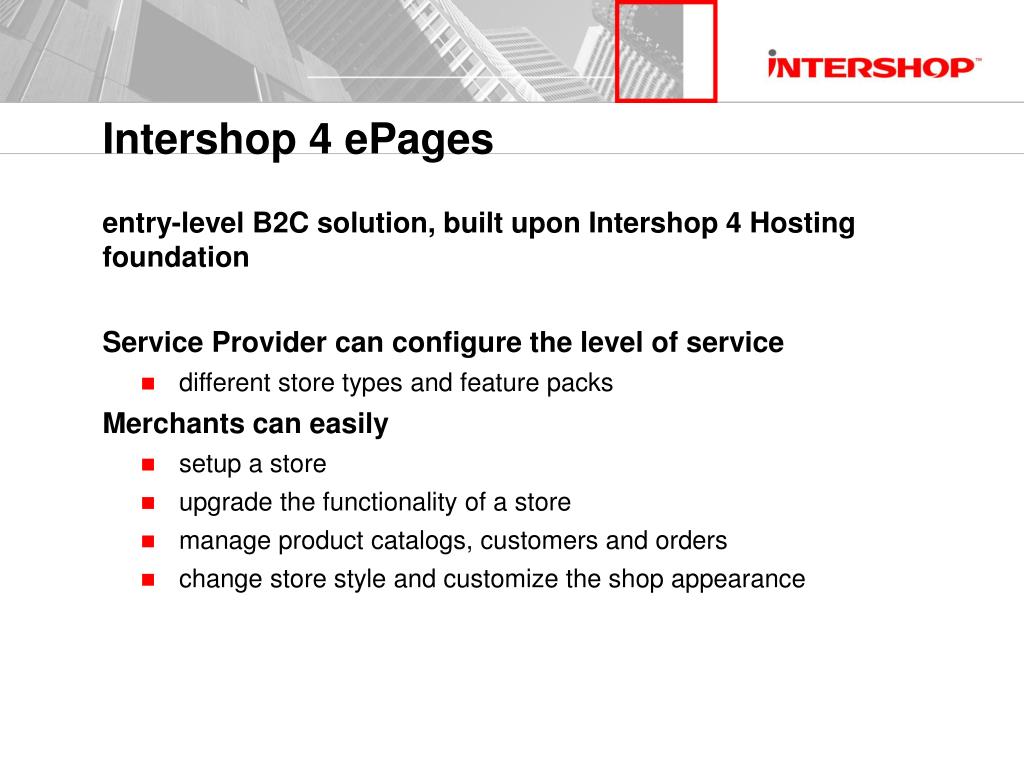 INTERSHOP™

Intershop 4 ePages

entry-level B2C solution, built upon Intershop 4 Hosting foundation

Service Provider can configure the level of service

- different store types and feature packs

Merchants can easily

- setup a store
- upgrade the functionality of a store
- manage product catalogs, customers and orders
- change store style and customize the shop appearance